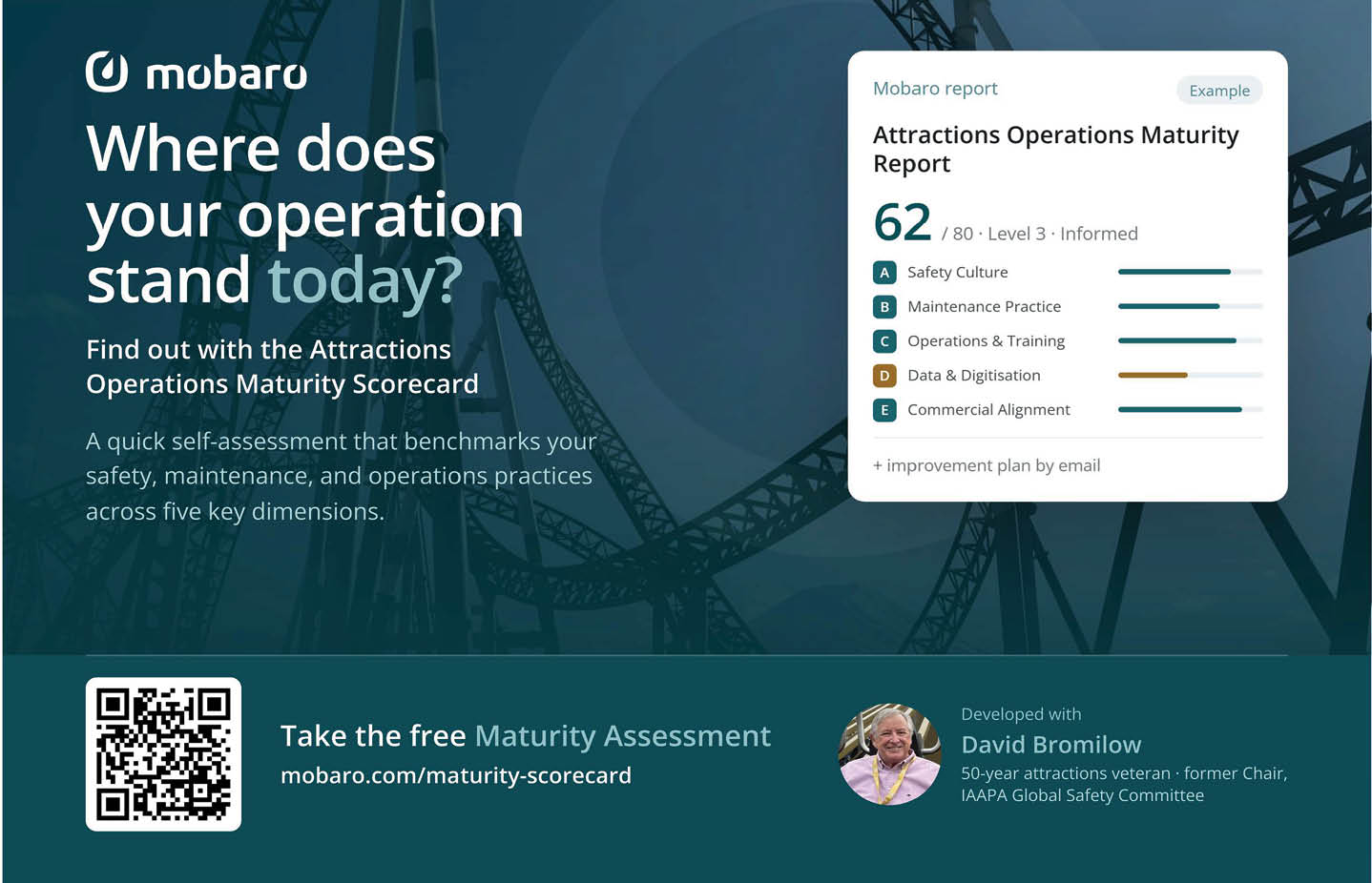 mobaro

Where does your operation stand today?

Find out with the Attractions Operations Maturity Scorecard

A quick self-assessment that benchmarks your safety, maintenance, and operations practices across five key dimensions.

Mobaro report

Example

Attractions Operations Maturity Report

62 / 80 · Level 3 · Informed

A Safety Culture
B Maintenance Practice
C Operations & Training
D Data & Digitisation
E Commercial Alignment

+ improvement plan by email

Take the free Maturity Assessment
mobaro.com/maturity-scorecard

Developed with
David Bromilow
50-year attractions veteran · former Chair, IAAPA Global Safety Committee